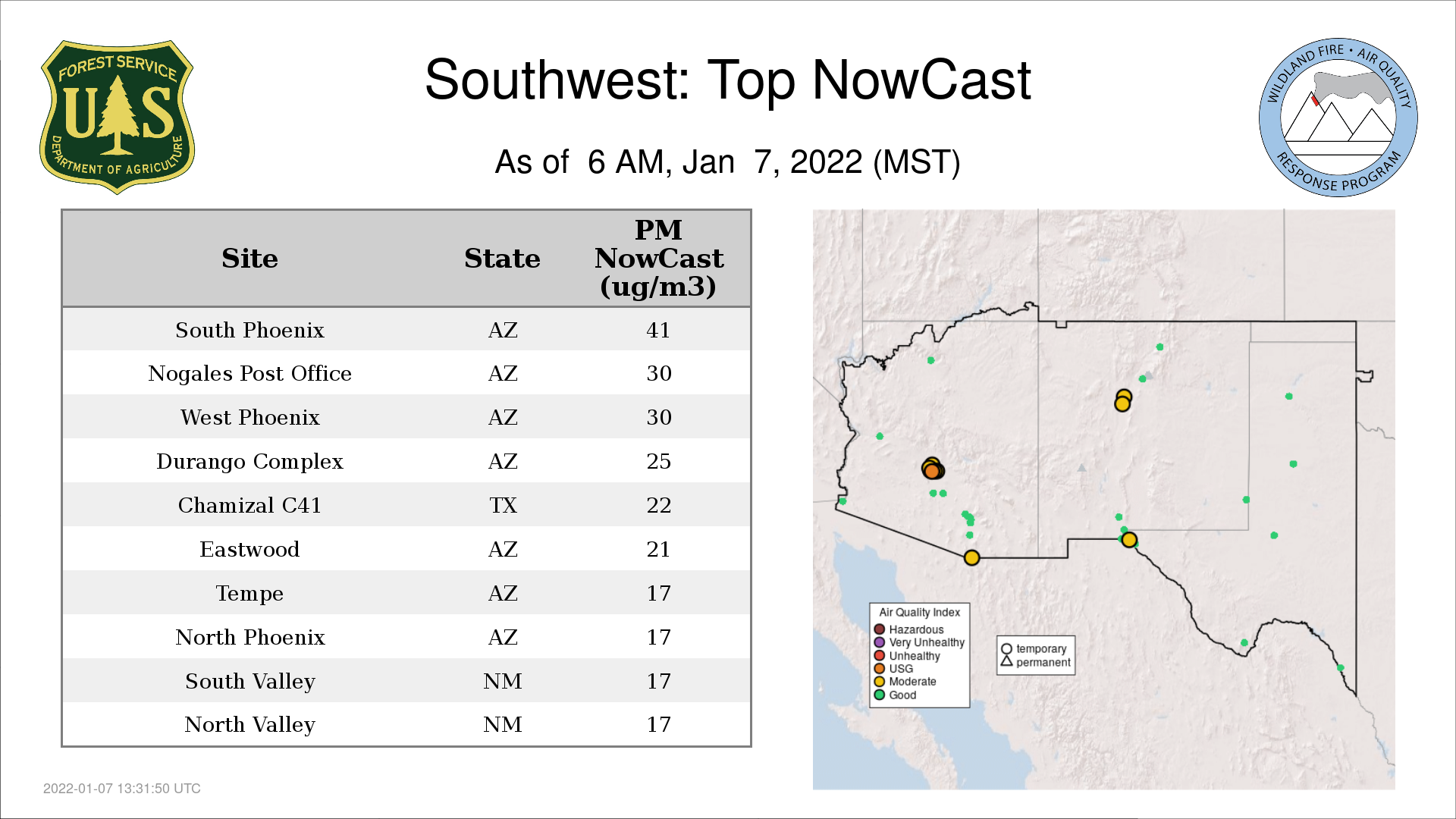 FOREST SERVICE
U S
DEPARTMENT OF AGRICULTURE

Southwest: Top NowCast

As of 6 AM, Jan 7, 2022 (MST)

WILDLAND FIRE • AIR QUALITY
RESPONSE PROGRAM

| Site | State | PM NowCast (ug/m3) |
|---|---|---|
| South Phoenix | AZ | 41 |
| Nogales Post Office | AZ | 30 |
| West Phoenix | AZ | 30 |
| Durango Complex | AZ | 25 |
| Chamizal C41 | TX | 22 |
| Eastwood | AZ | 21 |
| Tempe | AZ | 17 |
| North Phoenix | AZ | 17 |
| South Valley | NM | 17 |
| North Valley | NM | 17 |

Air Quality Index
Hazardous
Very Unhealthy
Unhealthy
USG
Moderate
Good

temporary
permanent

2022-01-07 13:31:50 UTC